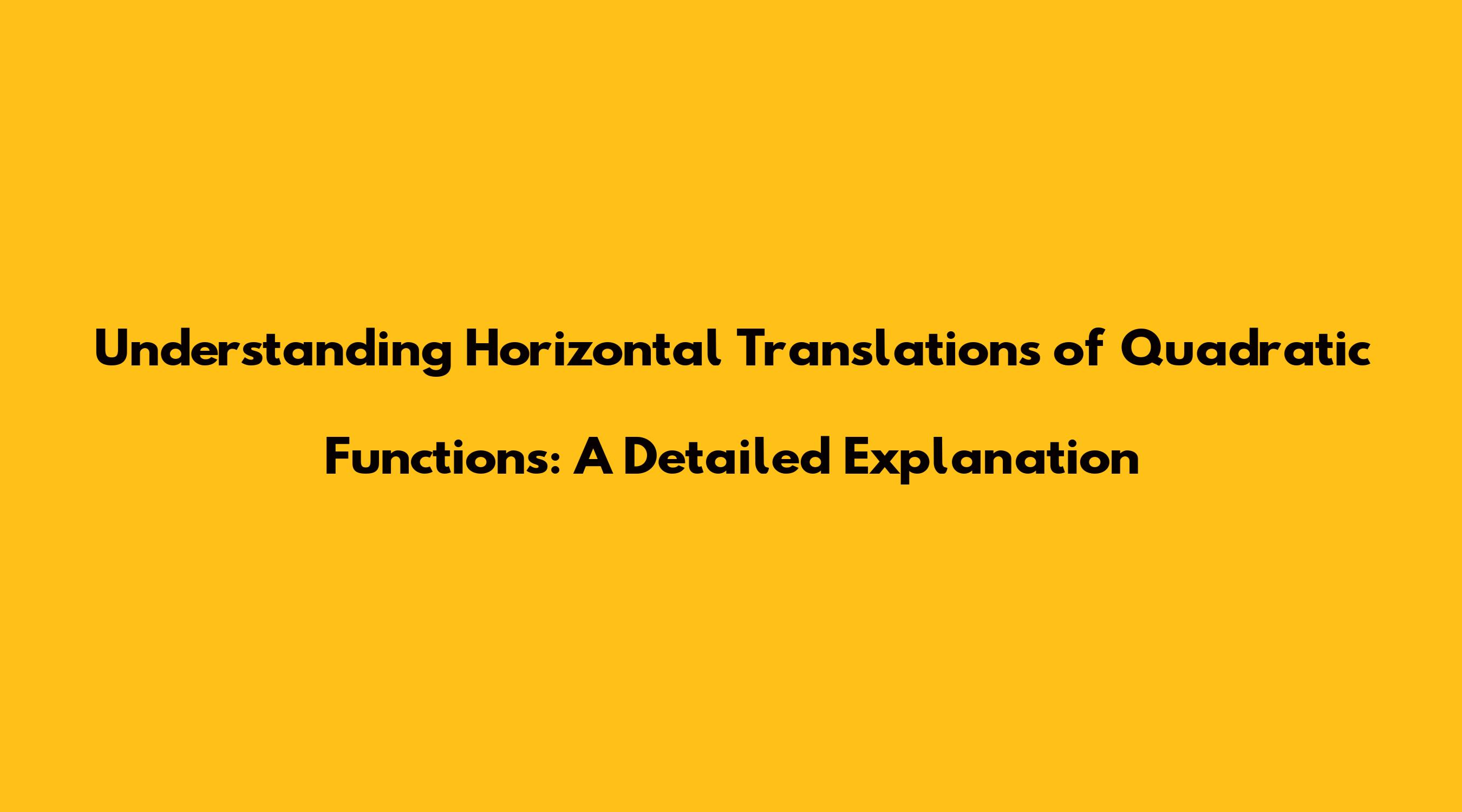 Understanding Horizontal Translations of Quadratic Functions: A Detailed Explanation